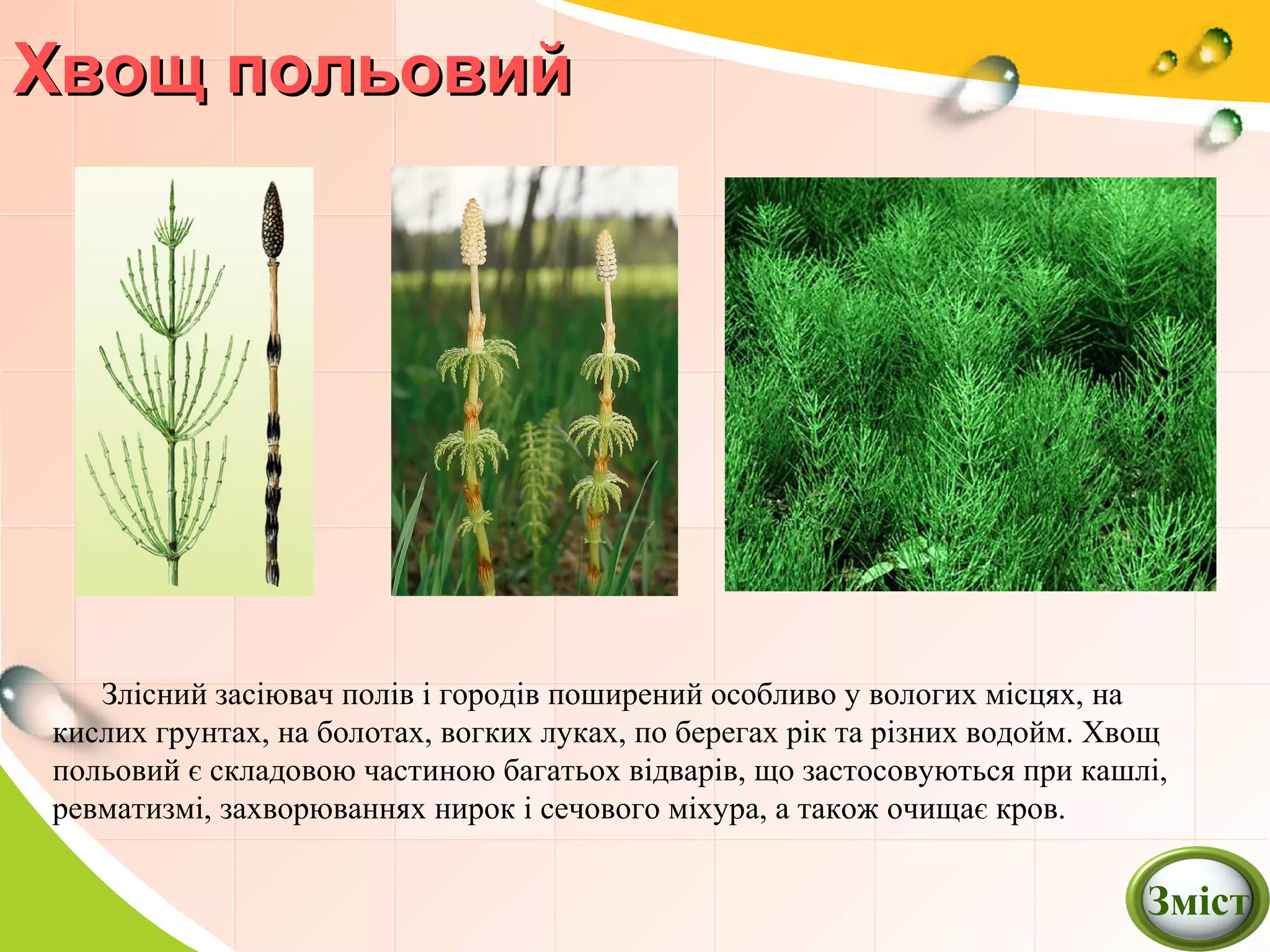 Хвощ польовий

Злісний засіювач полів і городів поширений особливо у вологих місцях, на кислих грунтах, на болотах, вогких луках, по берегах рік та різних водойм. Хвощ польовий є складовою частиною багатьох відварів, що застосовуються при кашлі, ревматизмі, захворюваннях нирок і сечового міхура, а також очищає кров.

Зміст